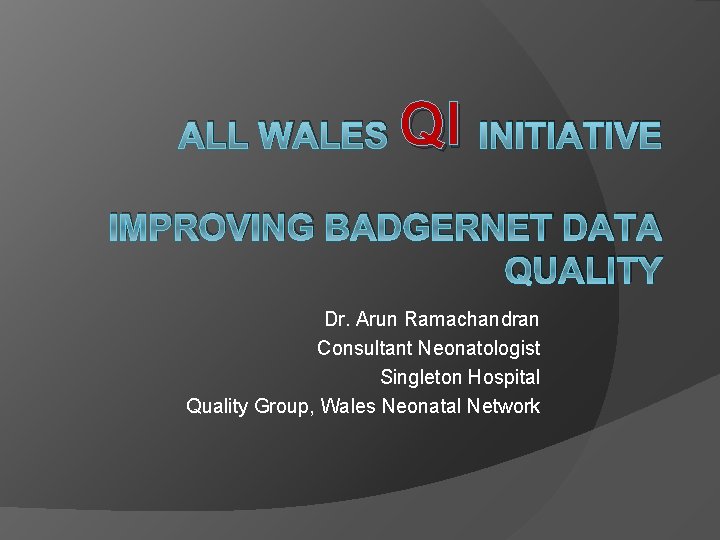 ALL WALES QI INITIATIVE

IMPROVING BADGERNET DATA QUALITY

Dr. Arun Ramachandran
Consultant Neonatologist
Singleton Hospital
Quality Group, Wales Neonatal Network